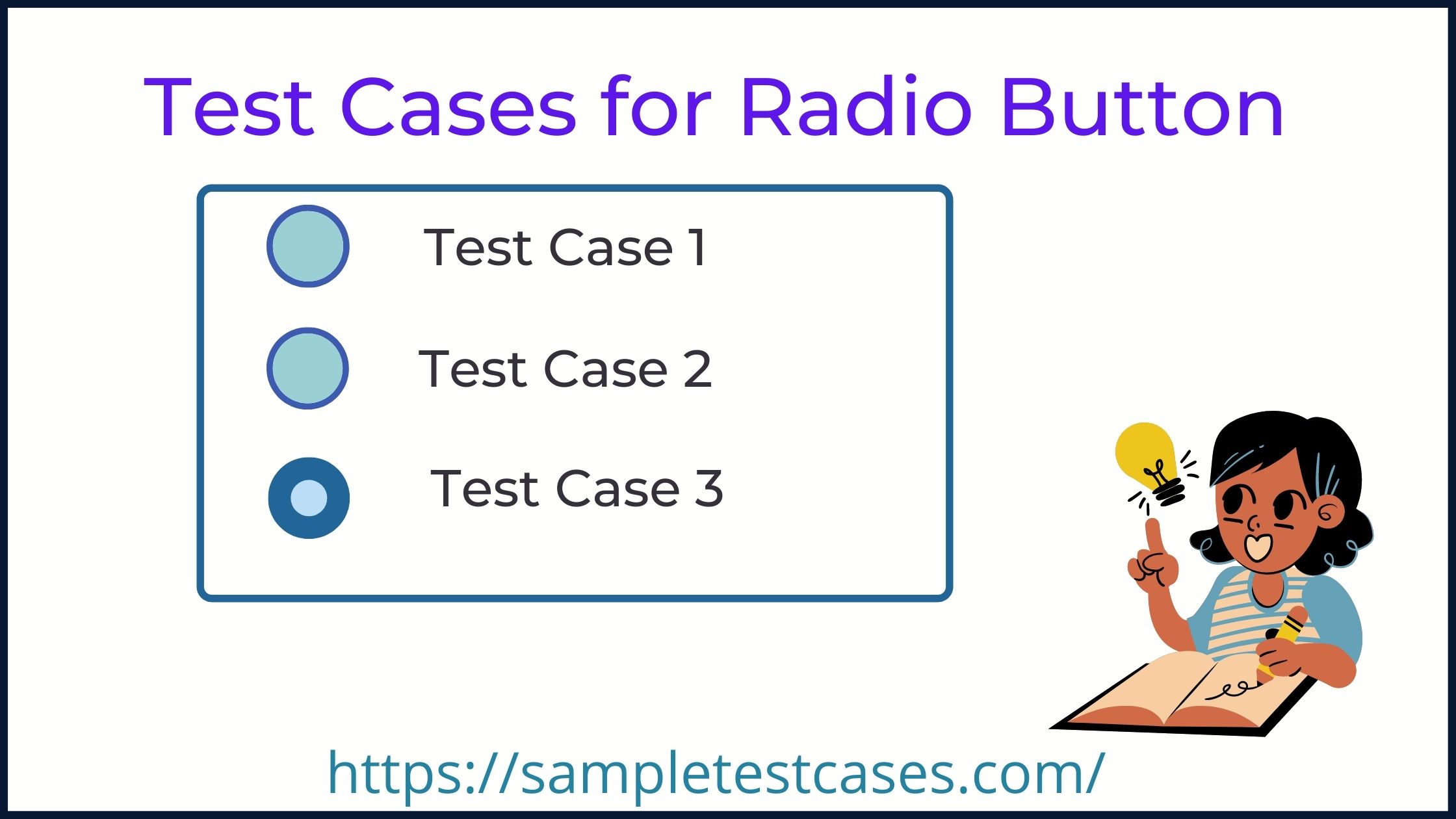 Test Cases for Radio Button

Test Case 1

Test Case 2

Test Case 3

https://sampletestcases.com/